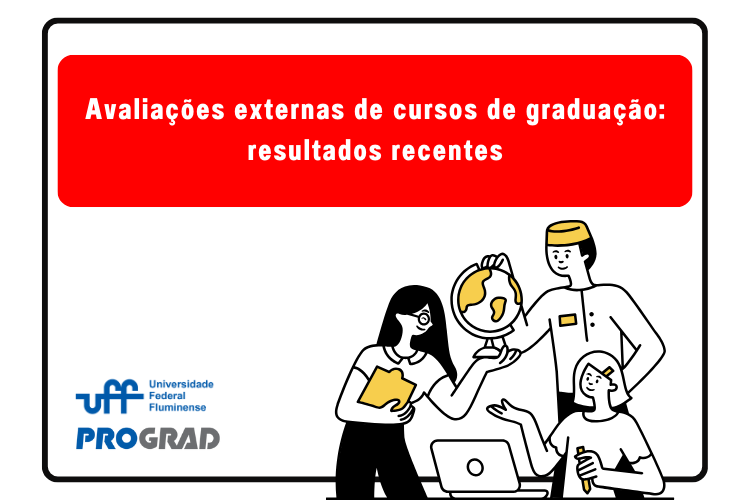 Avaliações externas de cursos de graduação: resultados recentes

uff Universidade Federal Fluminense

PROGRAD